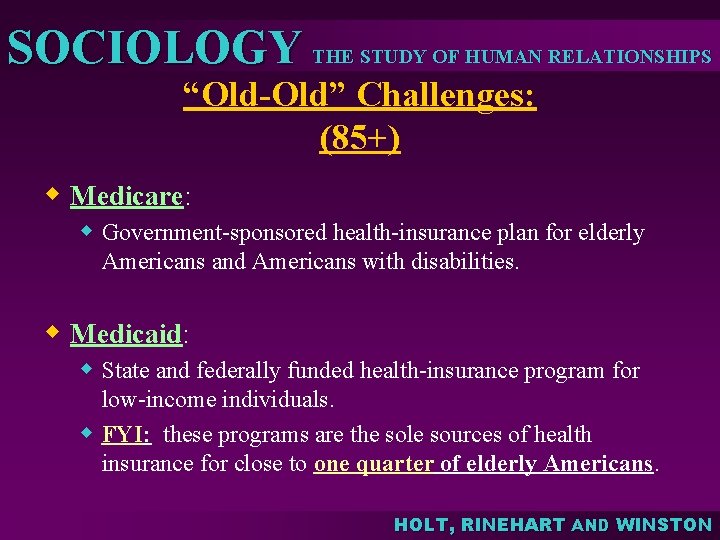 SOCIOLOGY THE STUDY OF HUMAN RELATIONSHIPS

“Old-Old” Challenges:
(85+)

Medicare:

Government-sponsored health-insurance plan for elderly Americans and Americans with disabilities.

Medicaid:

State and federally funded health-insurance program for low-income individuals.

FYI: these programs are the sole sources of health insurance for close to one quarter of elderly Americans.

HOLT, RINEHART AND WINSTON